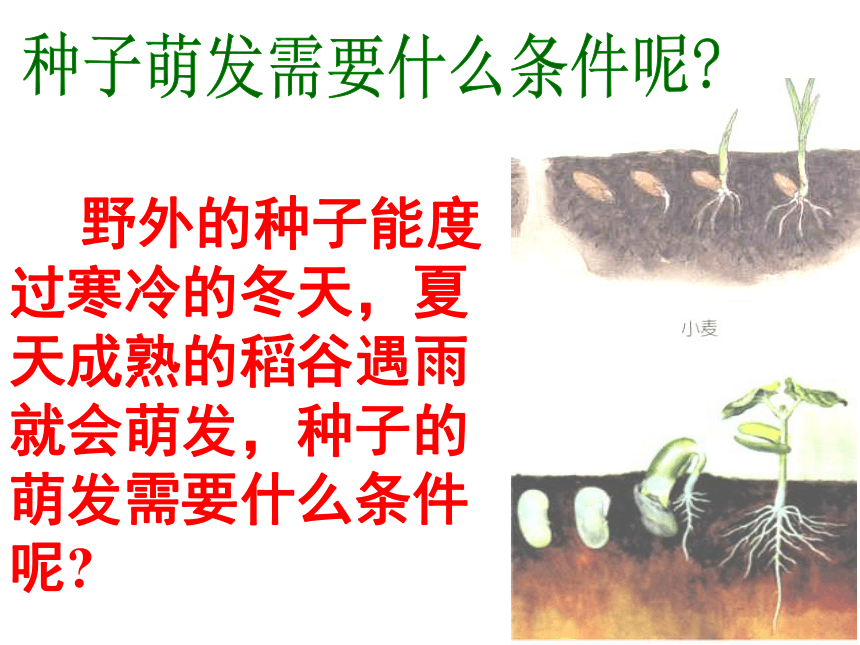 种子萌发需要什么条件呢?

野外的种子能度过寒冷的冬天，夏天成熟的稻谷遇雨就会萌发，种子的萌发需要什么条件呢?

小麦